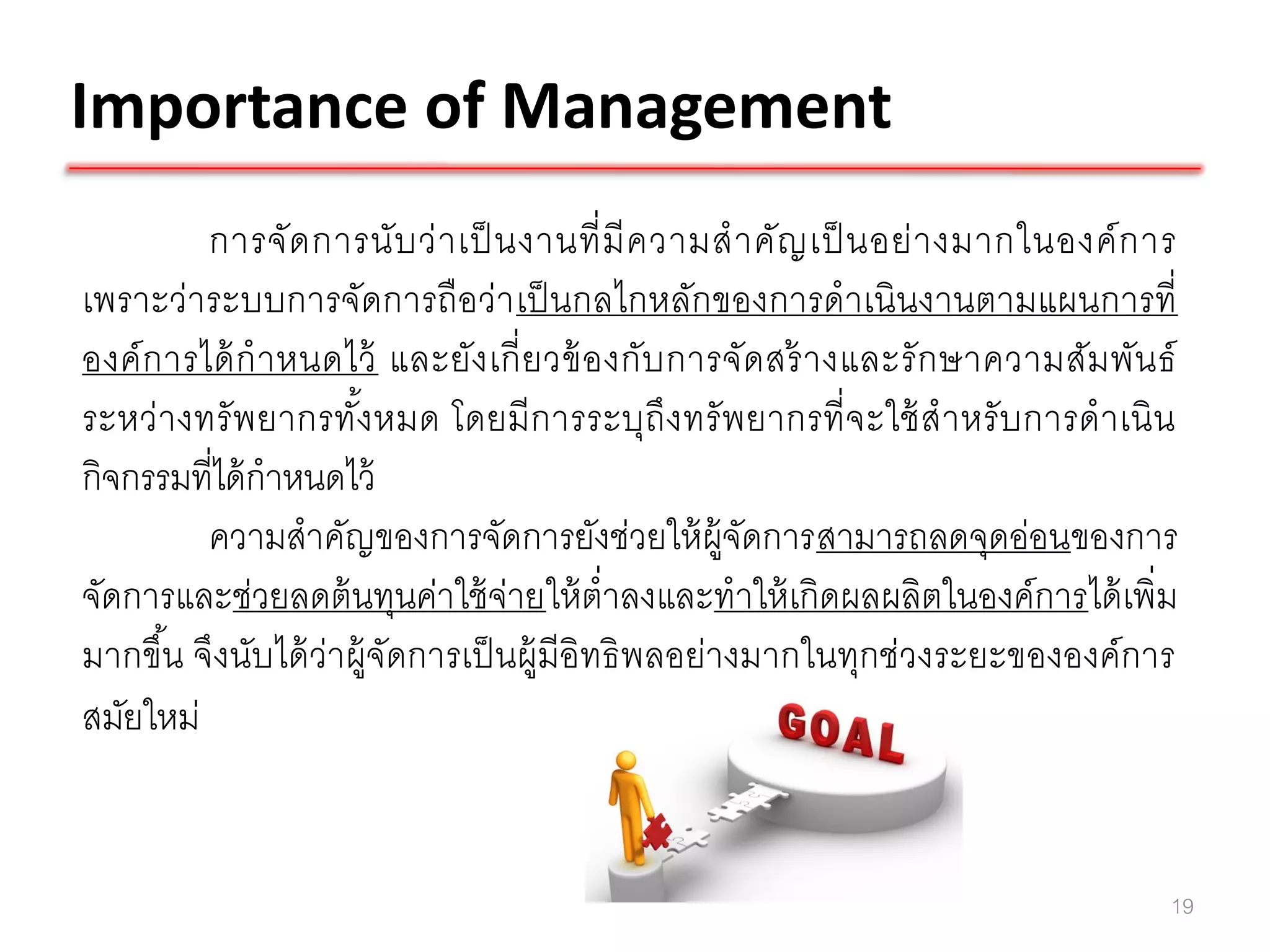 Importance of Management

การจัดการนับว่าเป็นงานที่มีความสำคัญเป็นอย่างมากในองค์การ เพราะว่าระบบการจัดการถือว่าเป็นกลไกหลักของการดำเนินงานตามแผนการที่องค์การได้กำหนดไว้ และยังเกี่ยวข้องกับการจัดสร้างและรักษาความสัมพันธ์ระหว่างทรัพยากรทั้งหมด โดยมีการระบุถึงทรัพยากรที่จะใช้สำหรับการดำเนินกิจกรรมที่ได้กำหนดไว้

ความสำคัญของการจัดการยังช่วยให้ผู้จัดการสามารถลดจุดอ่อนของการจัดการและช่วยลดต้นทุนค่าใช้จ่ายให้ต่ำลงและทำให้เกิดผลผลิตในองค์การได้เพิ่มมากขึ้น จึงนับได้ว่าผู้จัดการเป็นผู้มีอิทธิพลอย่างมากในทุกช่วงระยะขององค์การสมัยใหม่

GOAL

19